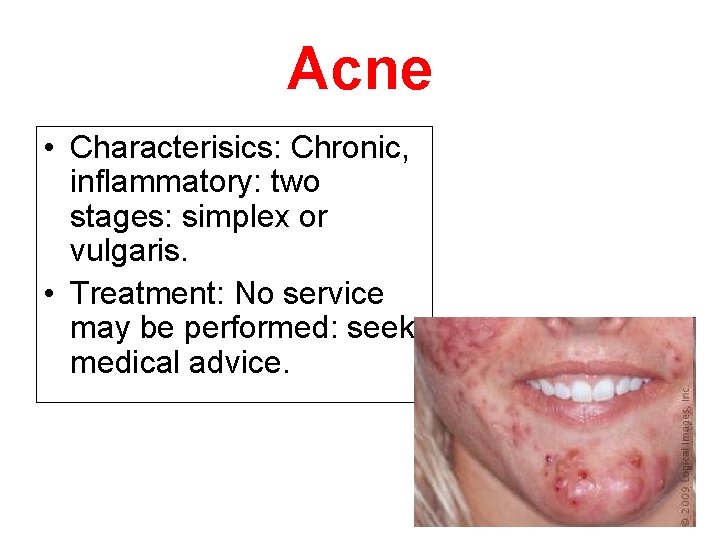 Acne

• Characterisics: Chronic, inflammatory: two stages: simplex or vulgaris.
• Treatment: No service may be performed: seek medical advice.

© 2009 Logical Images, Inc.